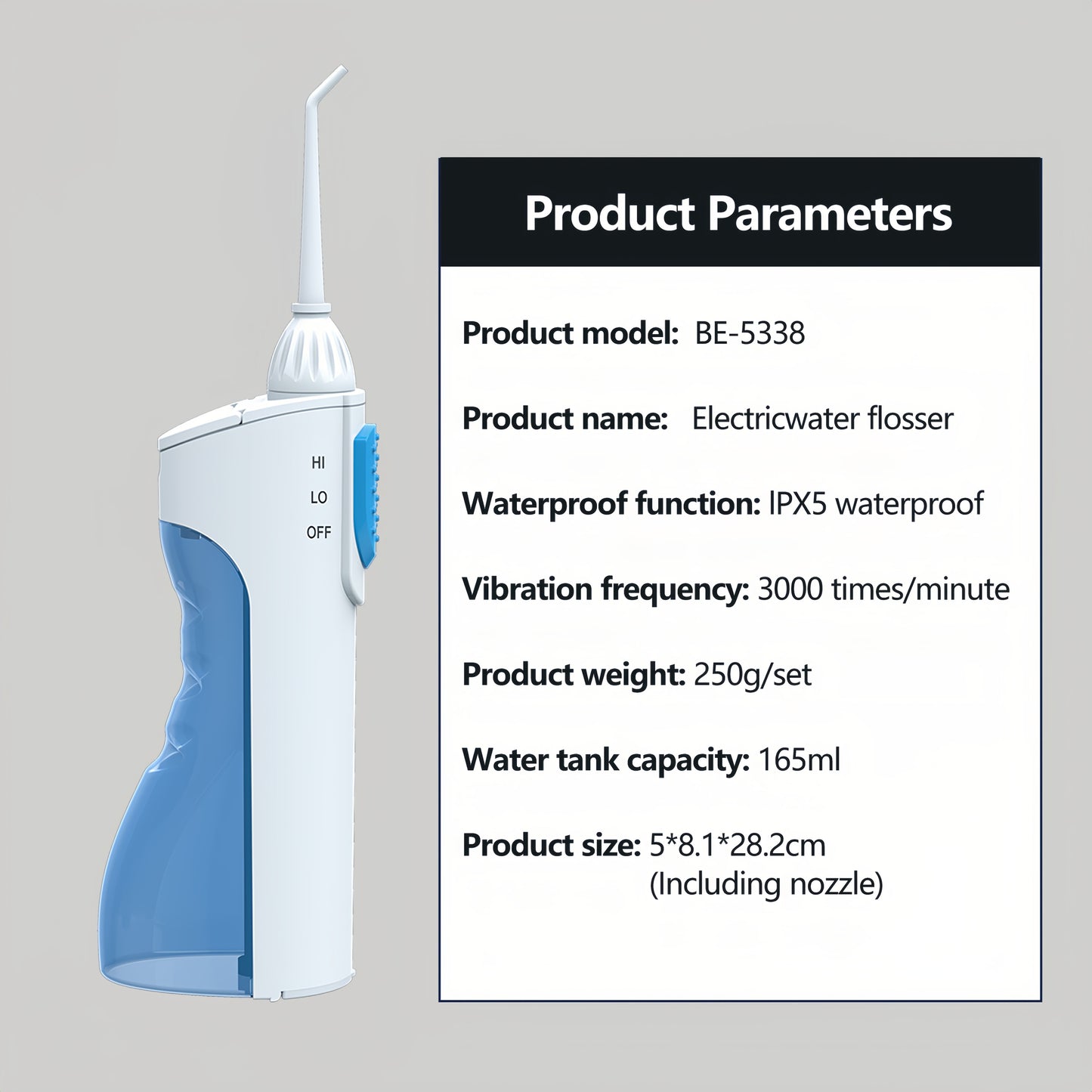 HI
LO
OFF

Product Parameters

Product model: BE-5338

Product name: Electricwater flosser

Waterproof function: IPX5 waterproof

Vibration frequency: 3000 times/minute

Product weight: 250g/set

Water tank capacity: 165ml

Product size: 5*8.1*28.2cm (Including nozzle)